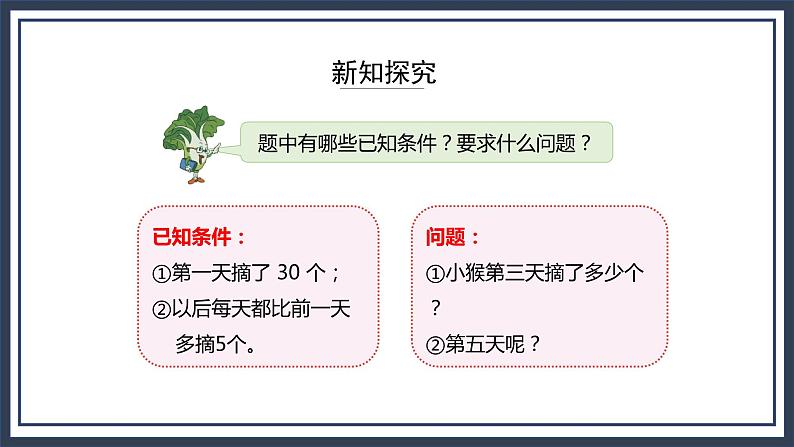 新知探究

题中有哪些已知条件？要求什么问题？

已知条件：
①第一天摘了 30 个；
②以后每天都比前一天多摘5个。

问题：
①小猴第三天摘了多少个？
②第五天呢？